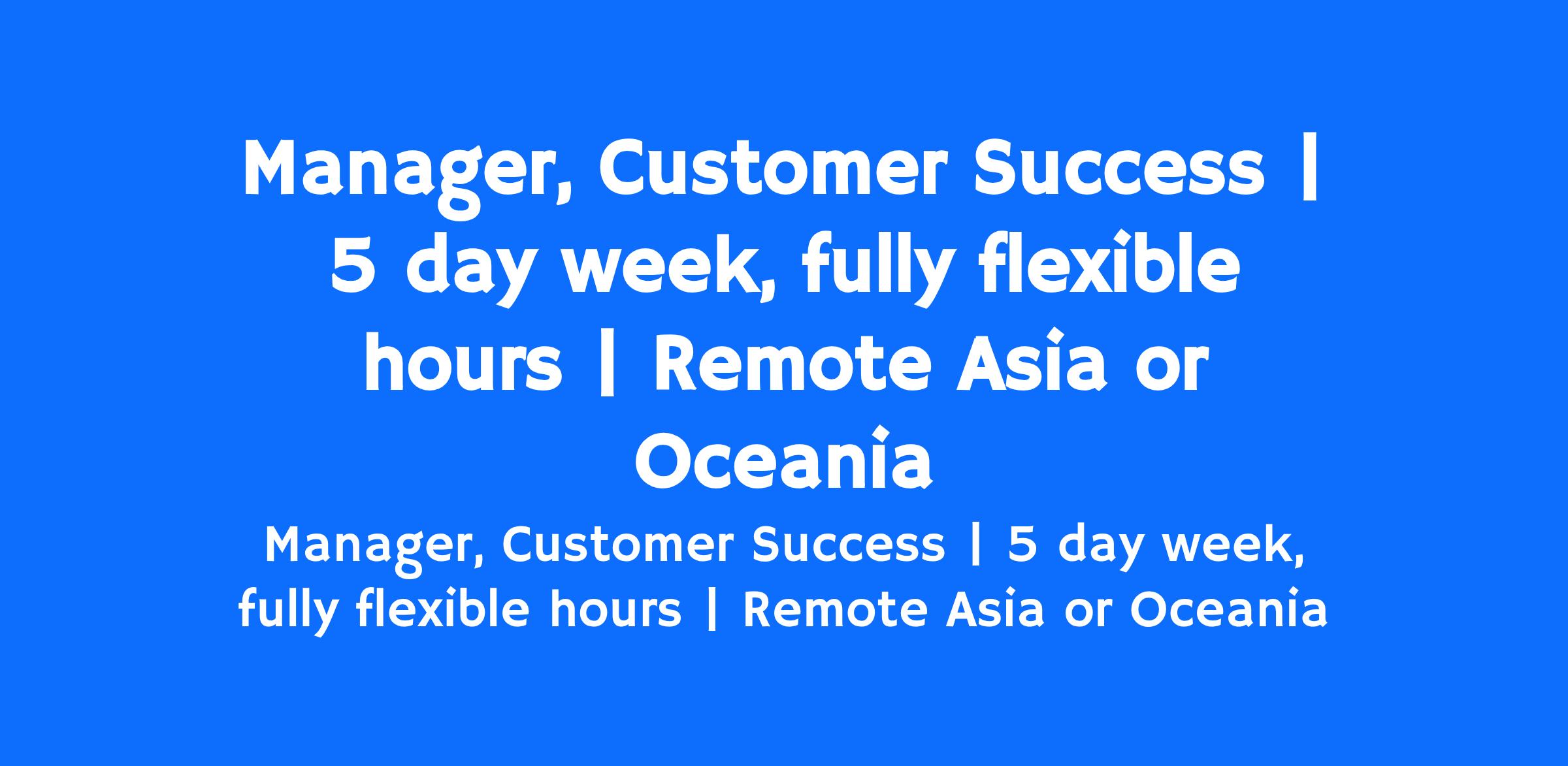 Manager, Customer Success | 5 day week, fully flexible hours | Remote Asia or Oceania

Manager, Customer Success | 5 day week, fully flexible hours | Remote Asia or Oceania